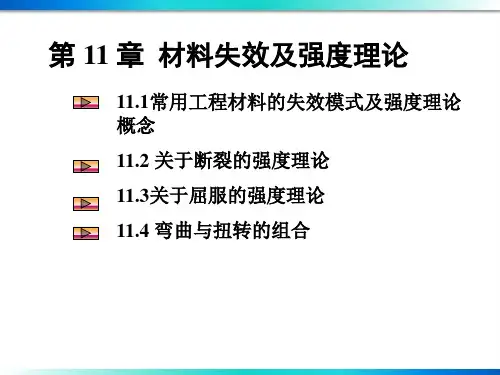 第 11 章 材料失效及强度理论

11.1常用工程材料的失效模式及强度理论概念

11.2 关于断裂的强度理论

11.3关于屈服的强度理论

11.4 弯曲与扭转的组合